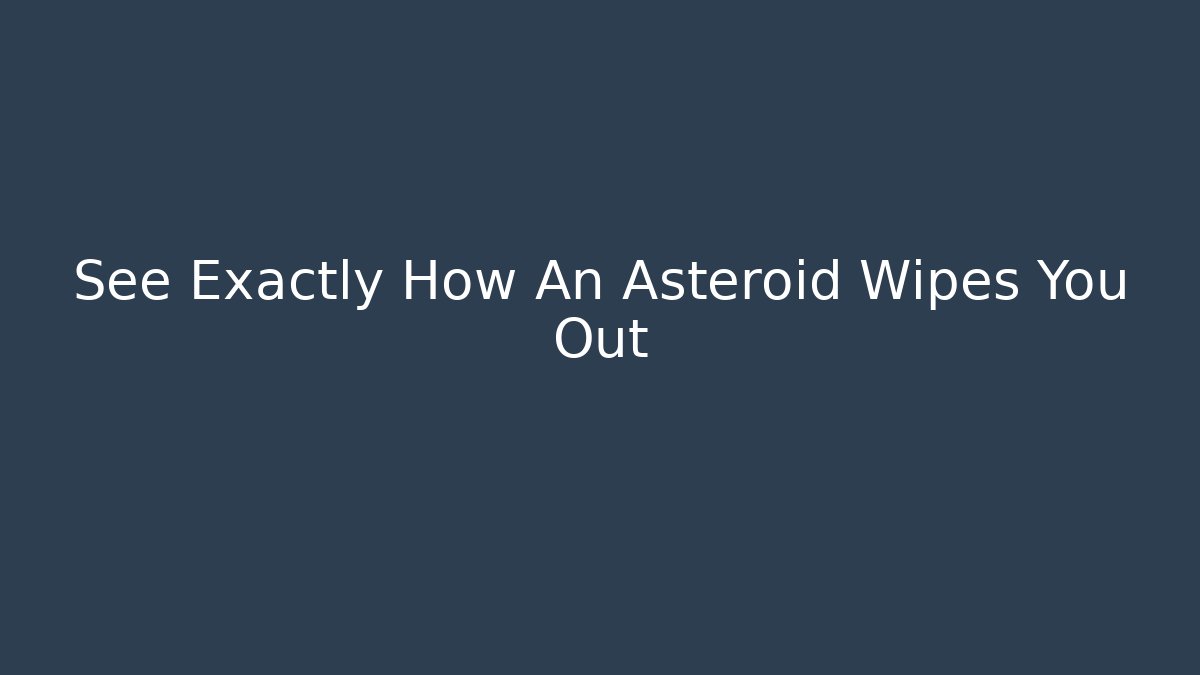 See Exactly How An Asteroid Wipes You Out